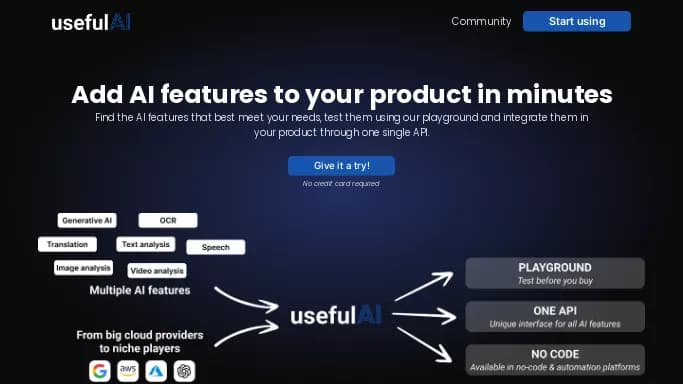 usefulAI

Community

Start using

Add AI features to your product in minutes

Find the AI features that best meet your needs, test them using our playground and integrate them in your product through one single API.

Give it a try!

No credit card required

Generative AI

OCR

Translation

Text analysis

Speech

Image analysis

Video analysis

Multiple AI features

From big cloud providers to niche players

aws

usefulAI

PLAYGROUND
Test before you buy

ONE API
Unique interface for all AI features

NO CODE
Available in no-code & automation platforms